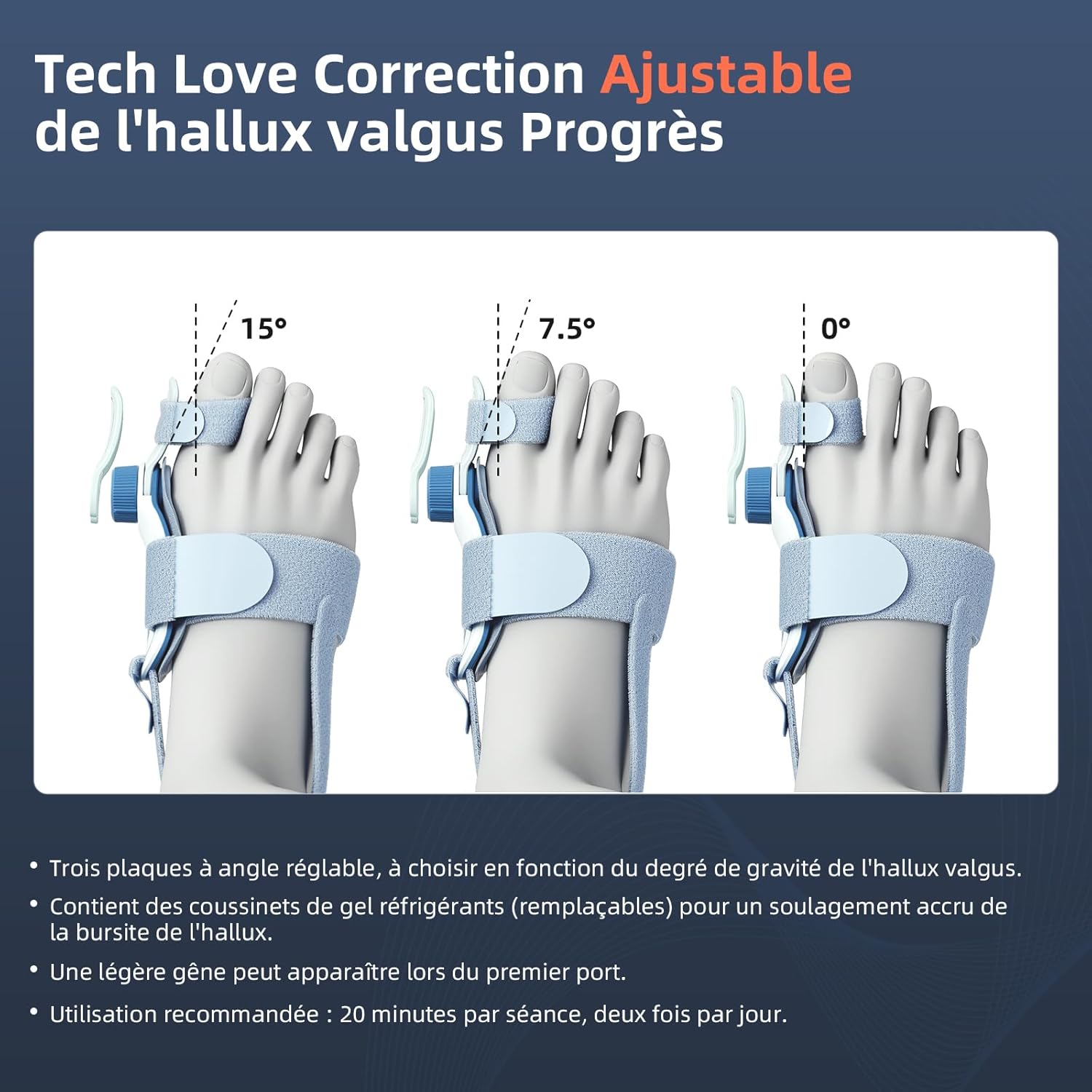 Tech Love Correction Ajustable de l'hallux valgus Progrès

15°

7.5°

0°

• Trois plaques à angle réglable, à choisir en fonction du degré de gravité de l'hallux valgus.

• Contient des coussinets de gel réfrigérants (remplaçables) pour un soulagement accru de la bursite de l'hallux.

• Une légère gêne peut apparaître lors du premier port.

• Utilisation recommandée : 20 minutes par séance, deux fois par jour.